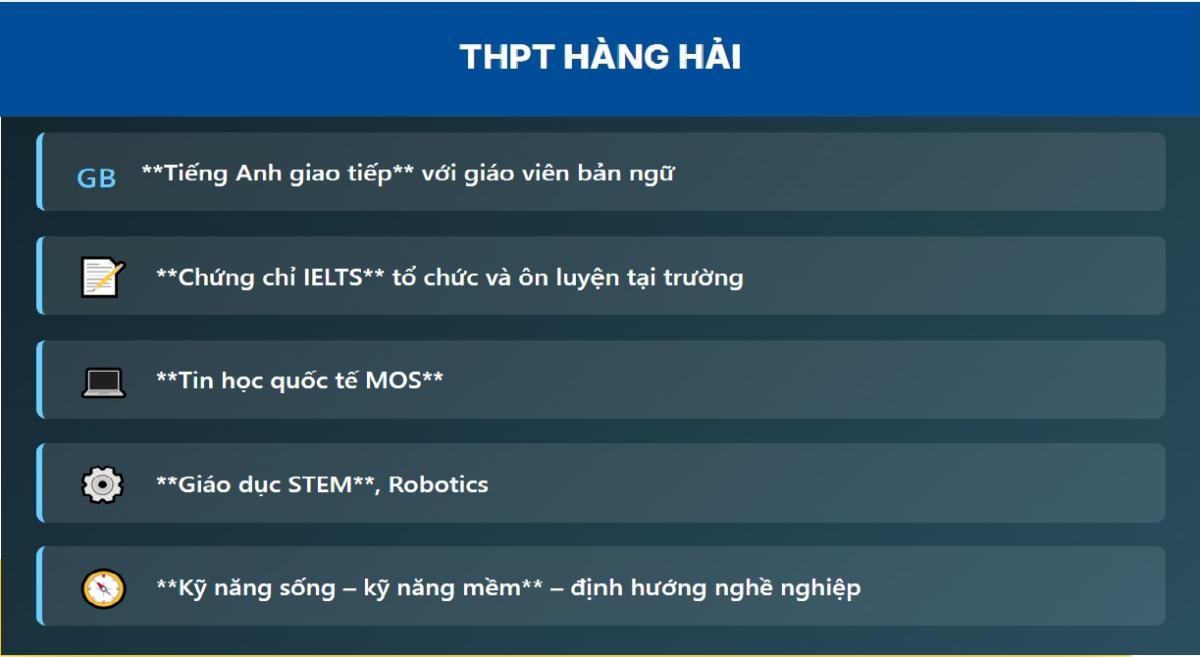 THPT HÀNG HẢI

GB **Tiếng Anh giao tiếp** với giáo viên bản ngữ

**Chứng chỉ IELTS** tổ chức và ôn luyện tại trường

**Tin học quốc tế MOS**

**Giáo dục STEM**, Robotics

**Kỹ năng sống – kỹ năng mềm** – định hướng nghề nghiệp